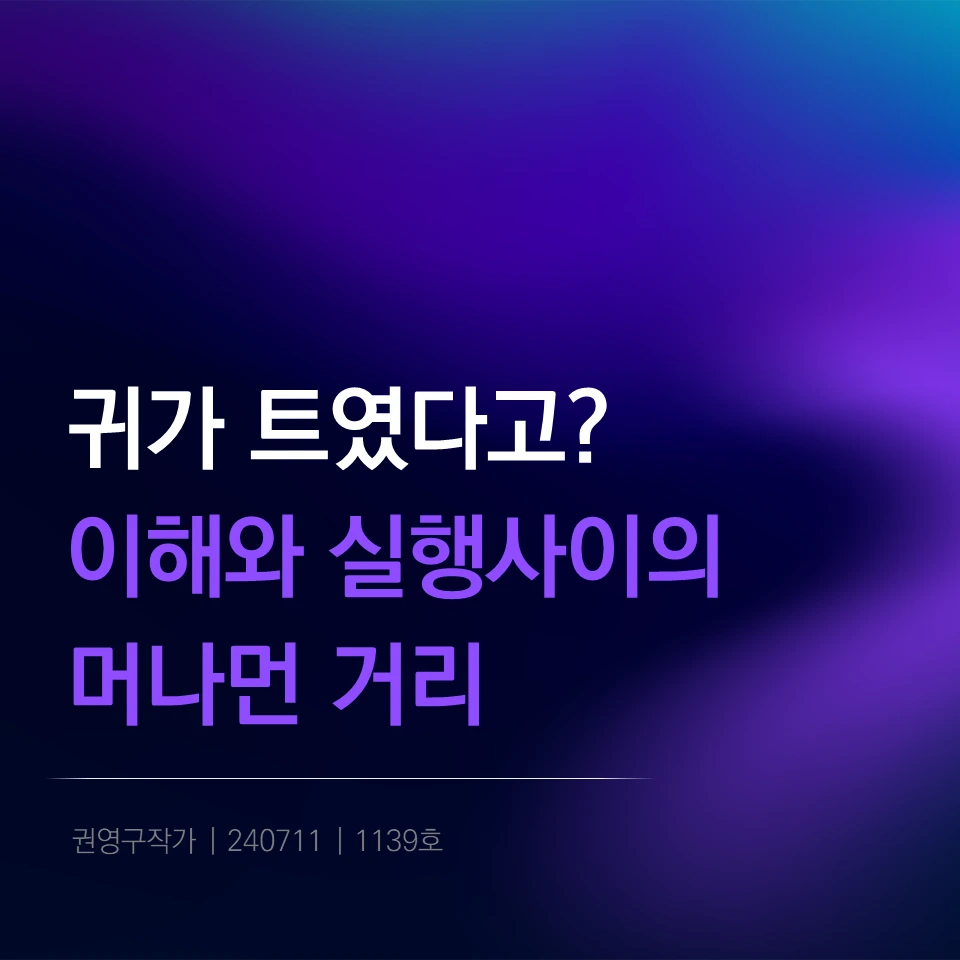 귀가 트였다고?
이해와 실행사이의
머나먼 거리

권영구작가 | 240711 | 1139호